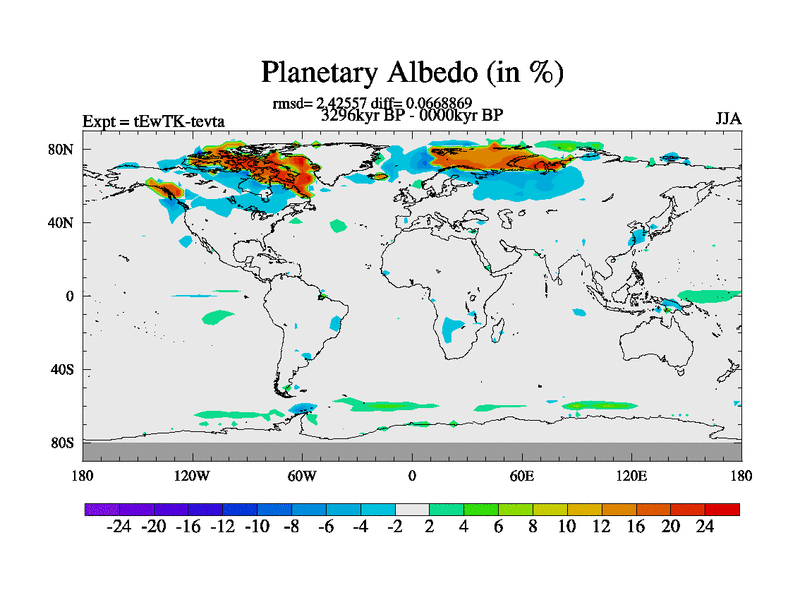 Planetary Albedo (in %)

rmsd= 2.42557 diff= 0.0668869
3296kyr BP - 0000kyr BP

Expt = tEwTK-tevta

JJA

80N
40N
0
40S
80S

180 120W 60W 0 60E 120E 180

-24 -20 -16 -12 -10 -8 -6 -4 -2 2 4 6 8 10 12 16 20 24